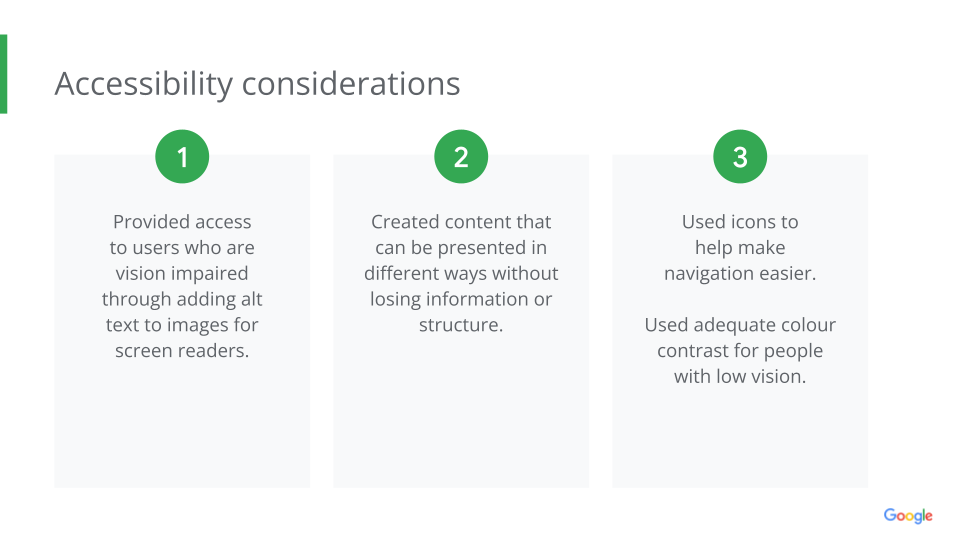 Accessibility considerations

1

Provided access to users who are vision impaired through adding alt text to images for screen readers.

2

Created content that can be presented in different ways without losing information or structure.

3

Used icons to help make navigation easier.

Used adequate colour contrast for people with low vision.

Google